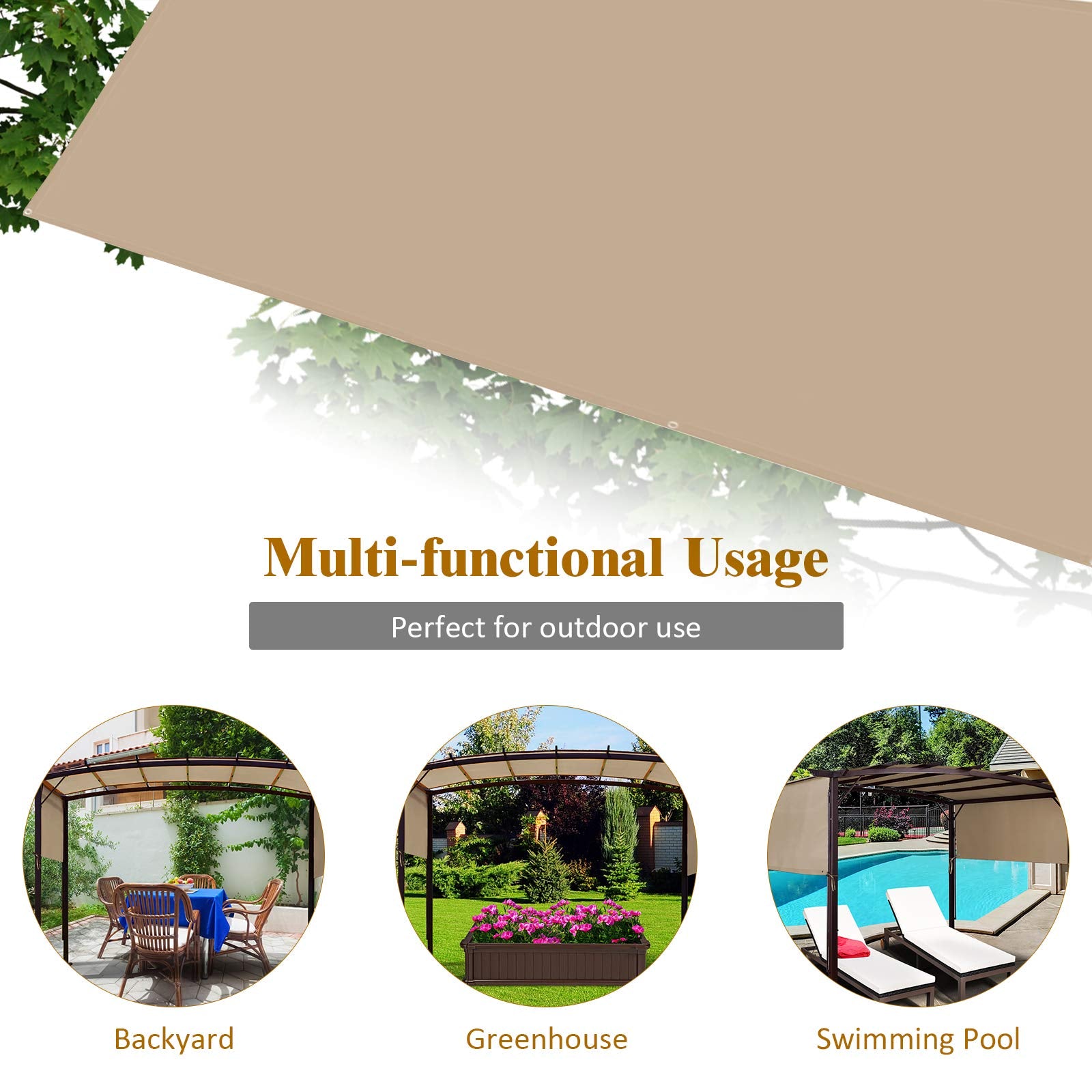 Multi-functional Usage

Perfect for outdoor use

Backyard

Greenhouse

Swimming Pool